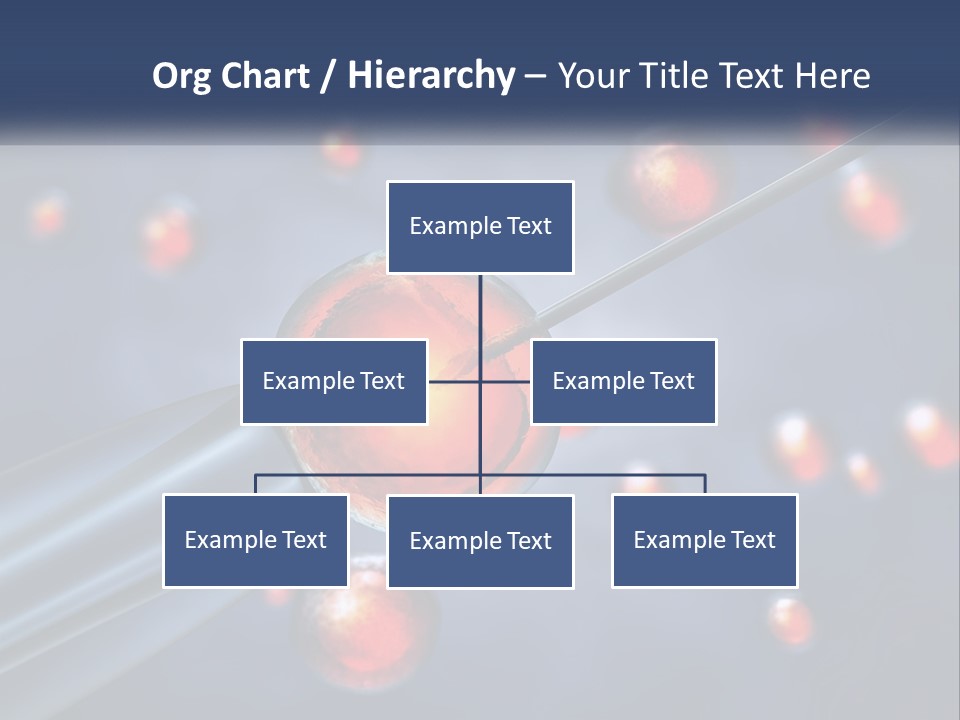 Org Chart / Hierarchy – Your Title Text Here

Example Text

Example Text

Example Text

Example Text

Example Text

Example Text